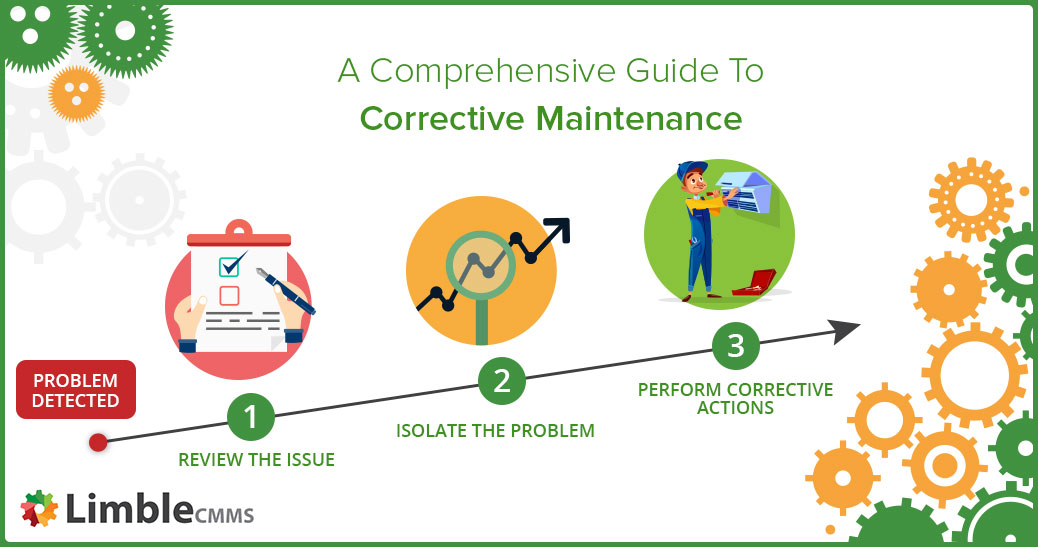 A Comprehensive Guide To
Corrective Maintenance

PROBLEM DETECTED

1
REVIEW THE ISSUE

2
ISOLATE THE PROBLEM

3
PERFORM CORRECTIVE ACTIONS

Limble CMMS